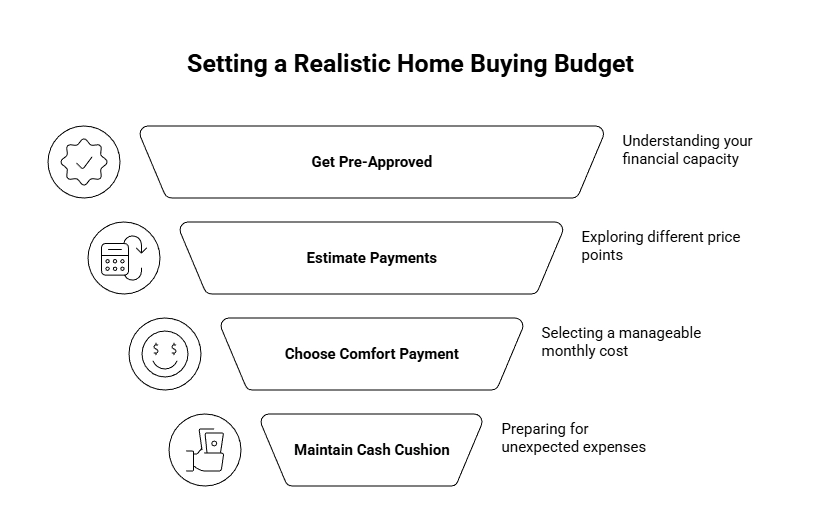 Setting a Realistic Home Buying Budget

Get Pre-Approved

Understanding your financial capacity

Estimate Payments

Exploring different price points

Choose Comfort Payment

Selecting a manageable monthly cost

Maintain Cash Cushion

Preparing for unexpected expenses